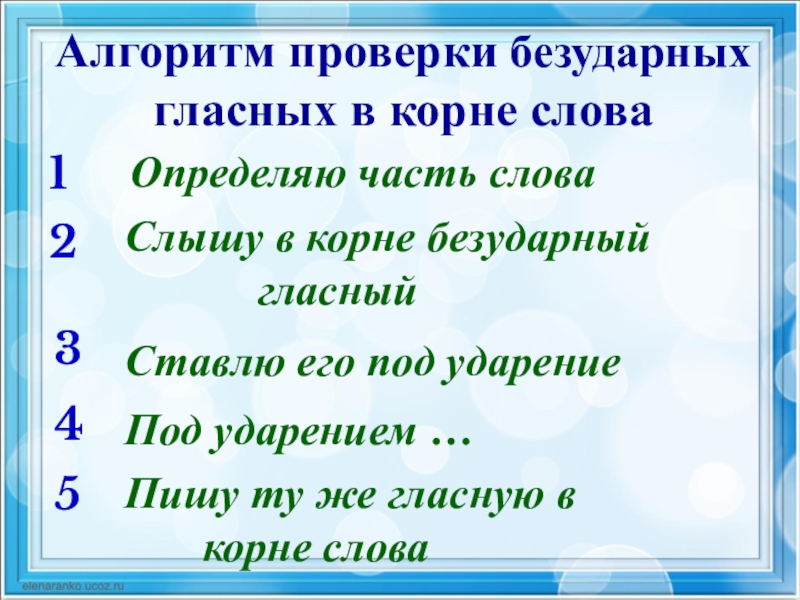 Алгоритм проверки безударных гласных в корне слова

1 Определяю часть слова

2 Слышу в корне безударный гласный

3 Ставлю его под ударение

4 Под ударением …

5 Пишу ту же гласную в корне слова

elenaranko.ucoz.ru